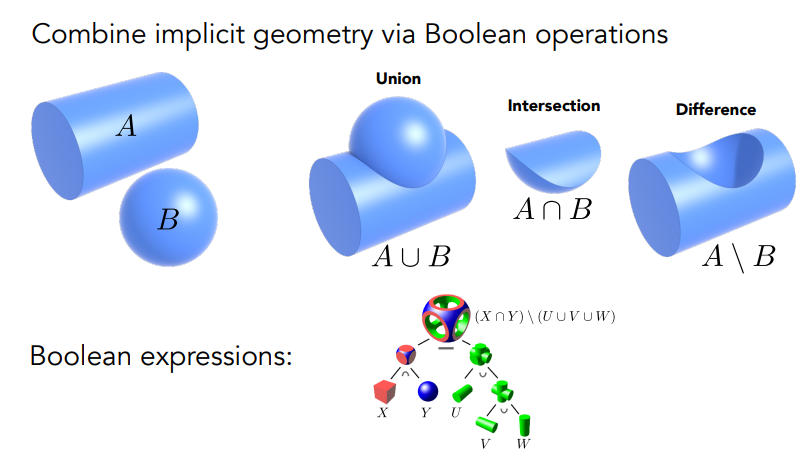 Combine implicit geometry via Boolean operations

$A$

$B$

Union

$A \cup B$

Intersection

$A \cap B$

Difference

$A \setminus B$

Boolean expressions:

$(X \cap Y) \setminus (U \cup V \cup W)$

$-$

$\cap$

$\cup$

$X$ $Y$ $U$

$\cup$

$V$ $W$